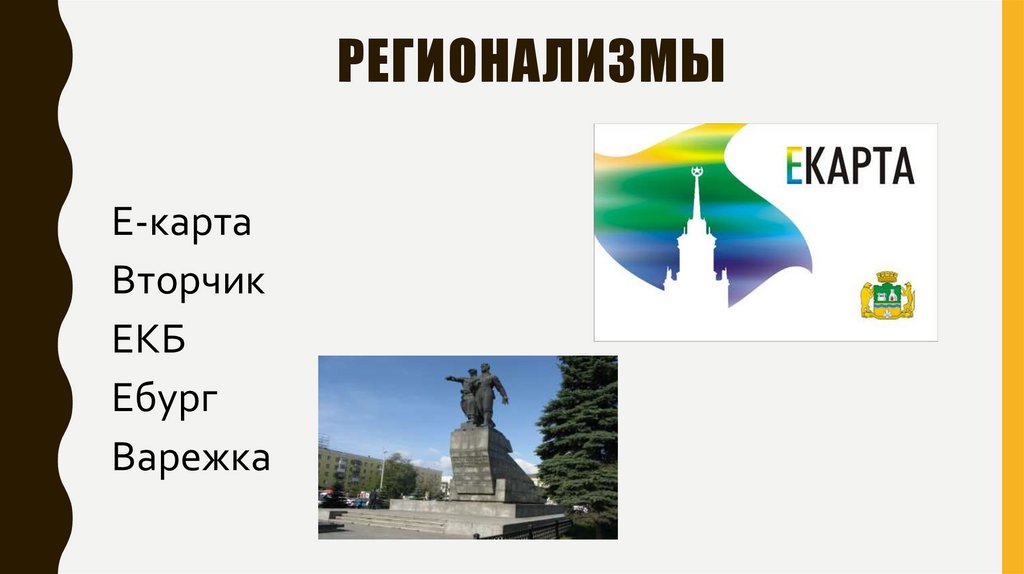 РЕГИОНАЛИЗМЫ

Е-карта
Вторчик
ЕКБ
Ебург
Варежка

ЕКАРТА